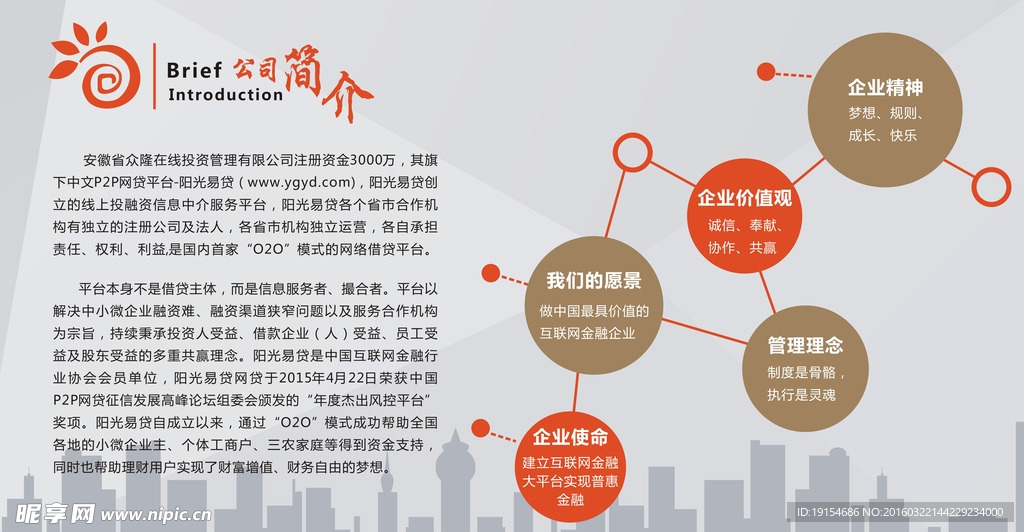 Brief Introduction 公司简介

安徽省众隆在线投资管理有限公司注册资金3000万，其旗下中文P2P网贷平台-阳光易贷（www.ygyd.com），阳光易贷创立的线上投融资信息中介服务平台，阳光易贷各个省市合作机构有独立的注册公司及法人，各省市机构独立运营，各自承担责任、权利、利益，是国内首家“O2O”模式的网络借贷平台。

平台本身不是借贷主体，而是信息服务者、撮合者。平台以解决中小微企业融资难、融资渠道狭窄问题以及服务合作机构为宗旨，持续秉承投资人受益、借款企业（人）受益、员工受益及股东受益的多重共赢理念。阳光易贷是中国互联网金融行业协会会员单位，阳光易贷网贷于2015年4月22日荣获中国P2P网贷征信发展高峰论坛组委会颁发的“年度杰出风控平台”奖项。阳光易贷自成立以来，通过“O2O”模式成功帮助全国各地的小微企业主、个体工商户、三农家庭等得到资金支持，同时也帮助理财用户实现了财富增值、财务自由的梦想。

企业精神
梦想、规则、成长、快乐

企业价值观
诚信、奉献、协作、共赢

我们的愿景
做中国最具价值的互联网金融企业

管理理念
制度是骨骼，执行是灵魂

企业使命
建立互联网金融大平台实现普惠金融

昵享网 www.nipic.cn
ID:19154686 NO:20160322144229234000